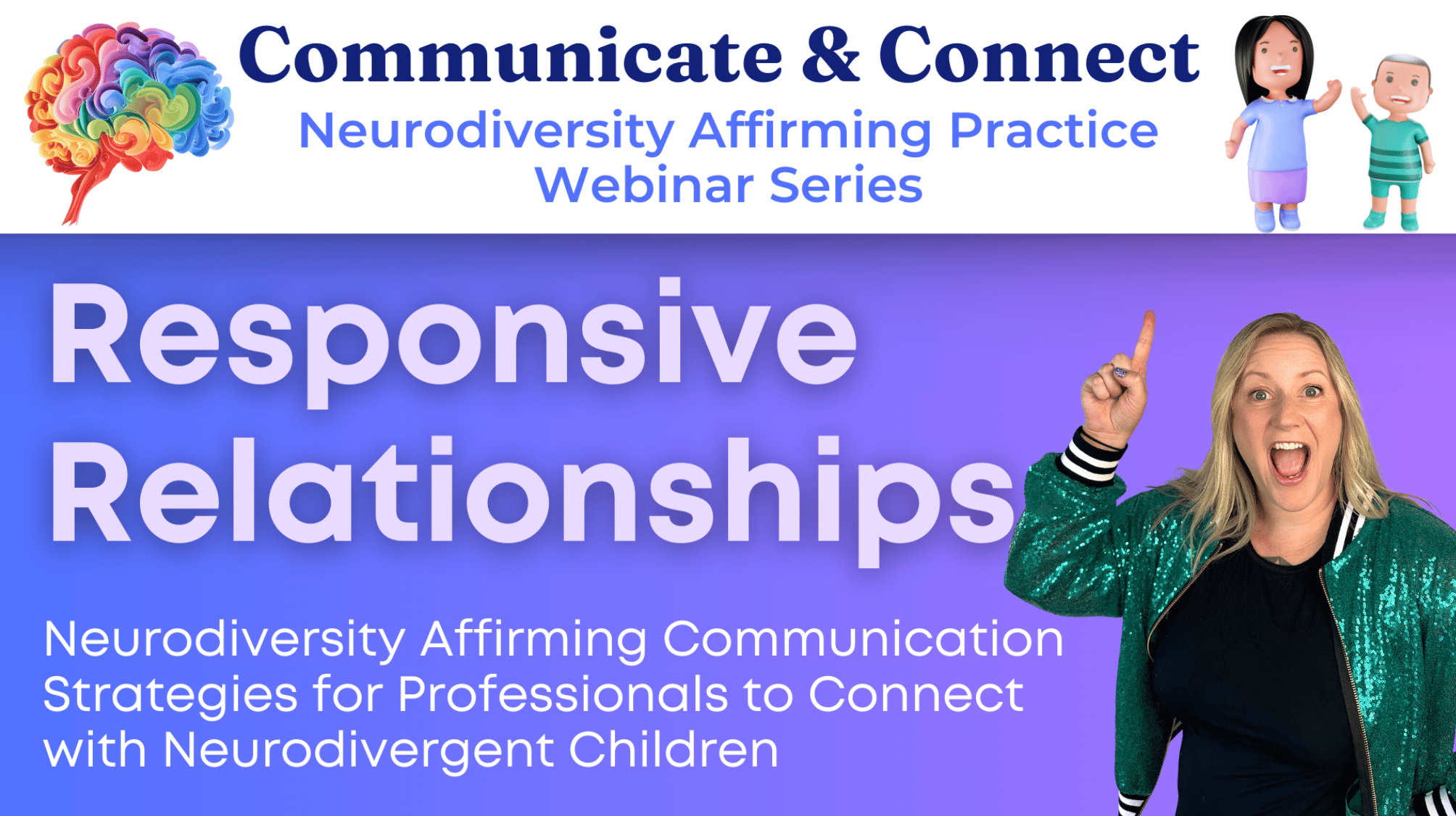 Communicate & Connect
Neurodiversity Affirming Practice
Webinar Series

Responsive Relationships

Neurodiversity Affirming Communication Strategies for Professionals to Connect with Neurodivergent Children